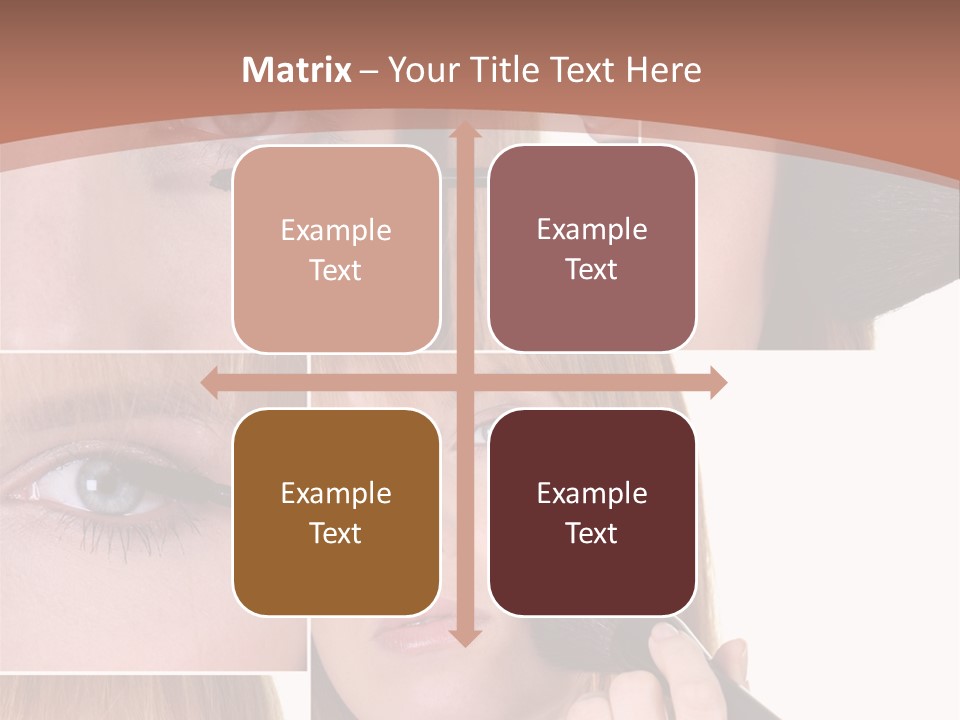 Matrix – Your Title Text Here

Example Text

Example Text

Example Text

Example Text